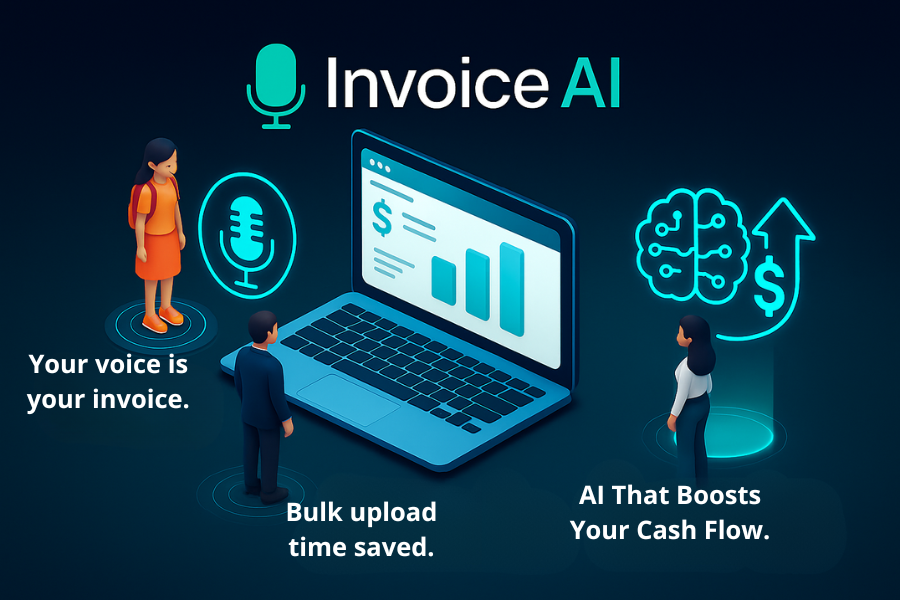 Invoice AI

$

$

Your voice is your invoice.

Bulk upload time saved.

AI That Boosts Your Cash Flow.